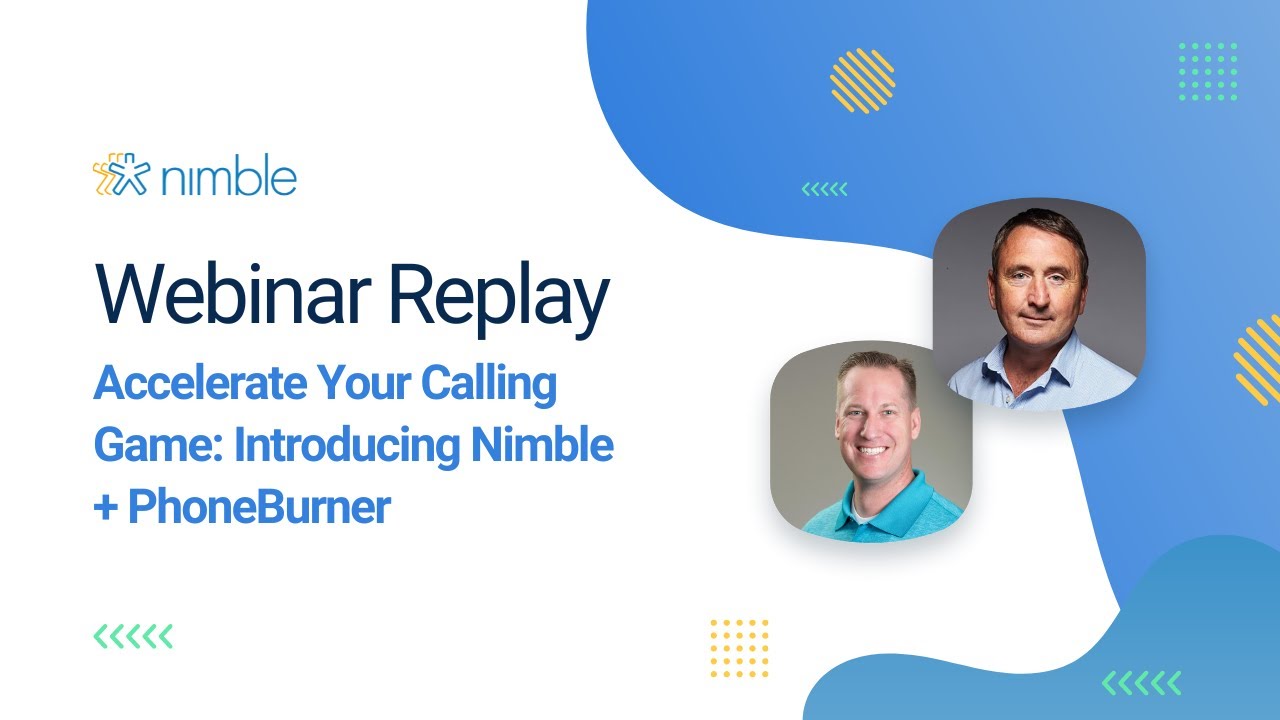 nimble

Webinar Replay

Accelerate Your Calling Game: Introducing Nimble + PhoneBurner